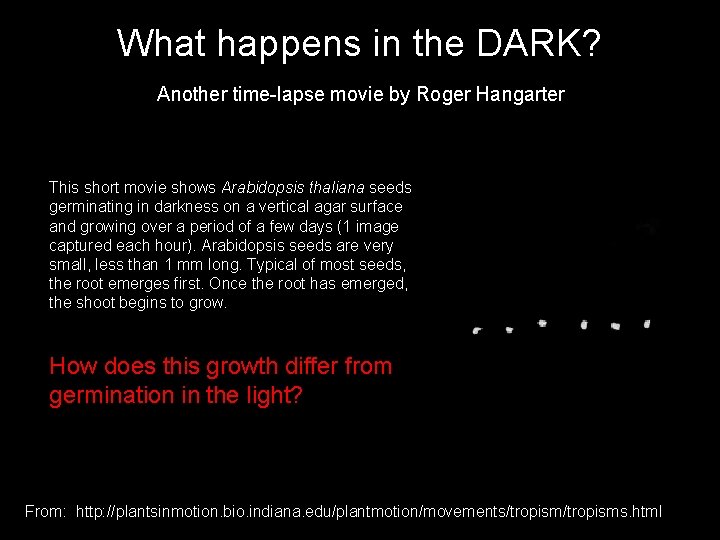 What happens in the DARK?

Another time-lapse movie by Roger Hangarter

This short movie shows Arabidopsis thaliana seeds germinating in darkness on a vertical agar surface and growing over a period of a few days (1 image captured each hour). Arabidopsis seeds are very small, less than 1 mm long. Typical of most seeds, the root emerges first. Once the root has emerged, the shoot begins to grow.

How does this growth differ from germination in the light?

From: http://plantsinmotion.bio.indiana.edu/plantmotion/movements/tropism/tropisms.html